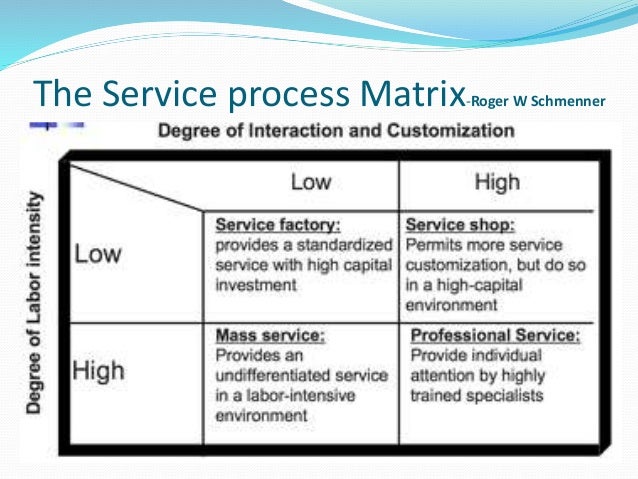 The Service process Matrix-Roger W Schmenner

Degree of Interaction and Customization

Degree of Labor intensity

| | Low | High |
|---|---|---|
| Low | Service factory: provides a standardized service with high capital investment | Service shop: Permits more service customization, but do so in a high-capital environment |
| High | Mass service: Provides an undifferentiated service in a labor-intensive environment | Professional Service: Provide individual attention by highly trained specialists |